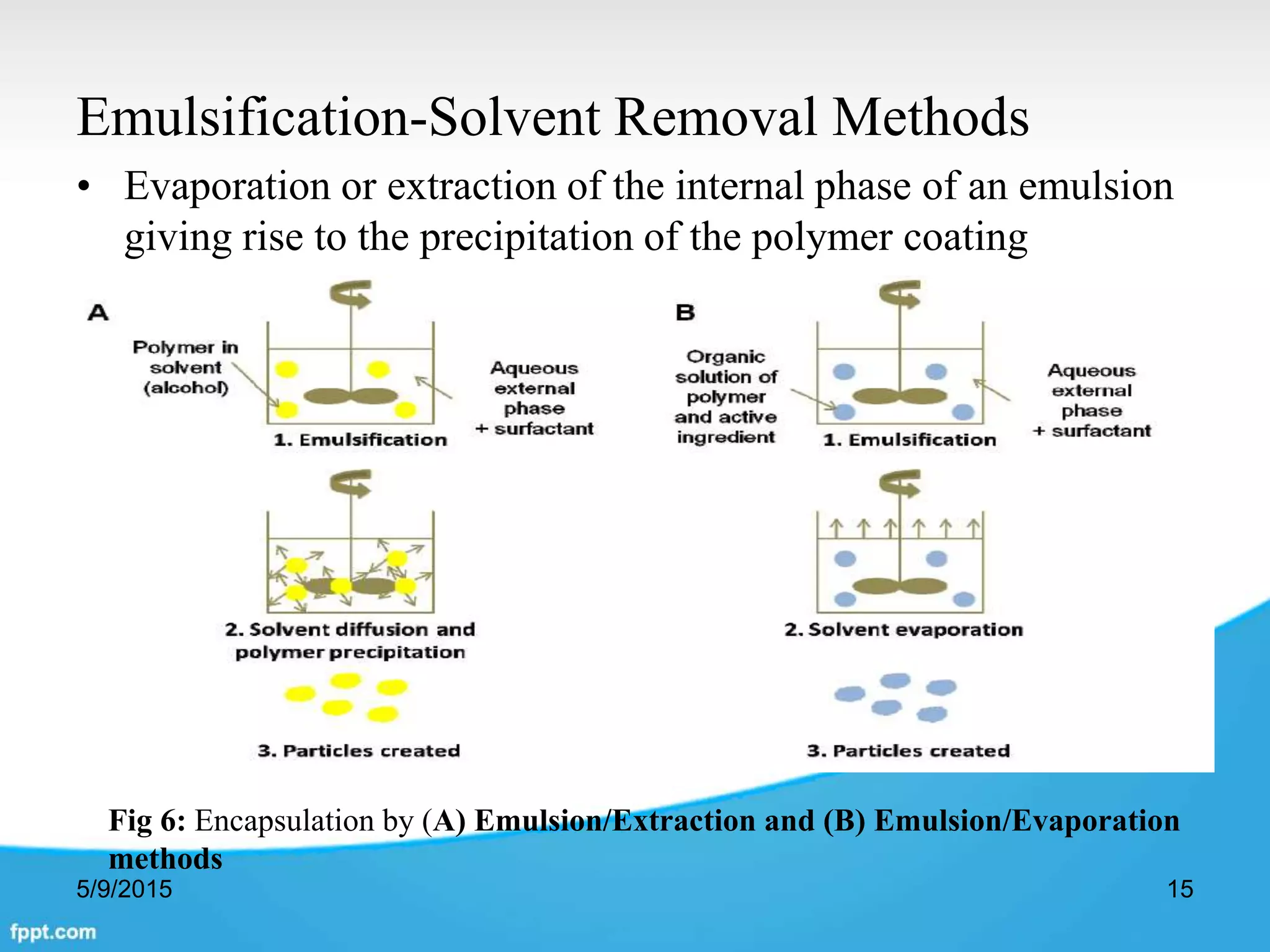 Emulsification-Solvent Removal Methods

• Evaporation or extraction of the internal phase of an emulsion giving rise to the precipitation of the polymer coating

A

Polymer in solvent (alcohol)

Aqueous external phase + surfactant

1. Emulsification

2. Solvent diffusion and polymer precipitation

3. Particles created

B

Organic solution of polymer and active ingredient

Aqueous external phase + surfactant

1. Emulsification

2. Solvent evaporation

3. Particles created

Fig 6: Encapsulation by (A) Emulsion/Extraction and (B) Emulsion/Evaporation methods

5/9/2015

15

fppt.com